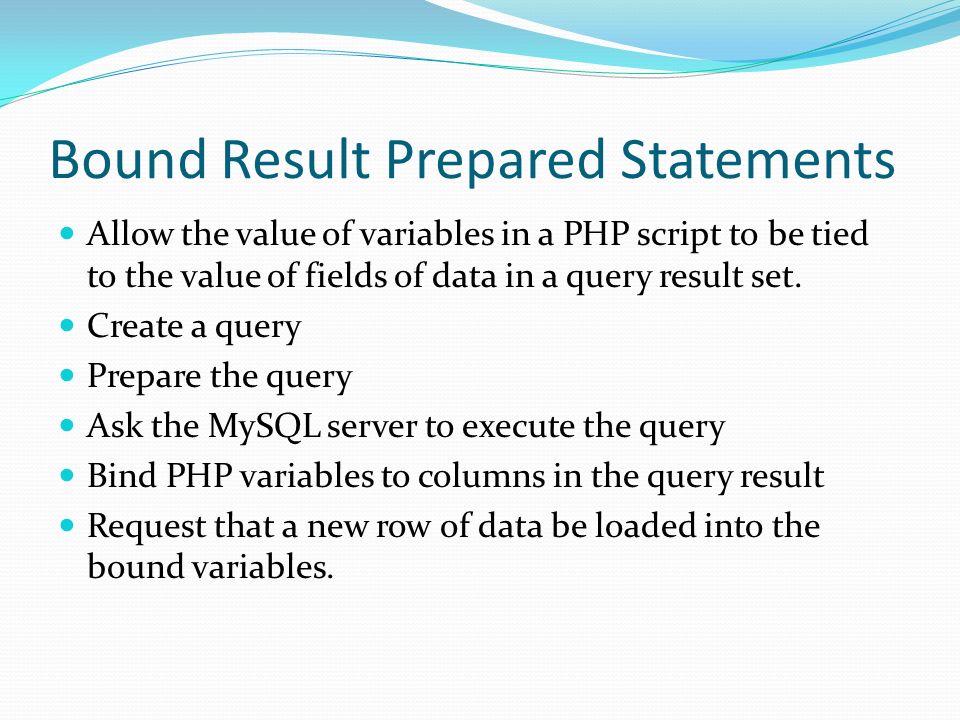 Bound Result Prepared Statements

- Allow the value of variables in a PHP script to be tied to the value of fields of data in a query result set.
- Create a query
- Prepare the query
- Ask the MySQL server to execute the query
- Bind PHP variables to columns in the query result
- Request that a new row of data be loaded into the bound variables.